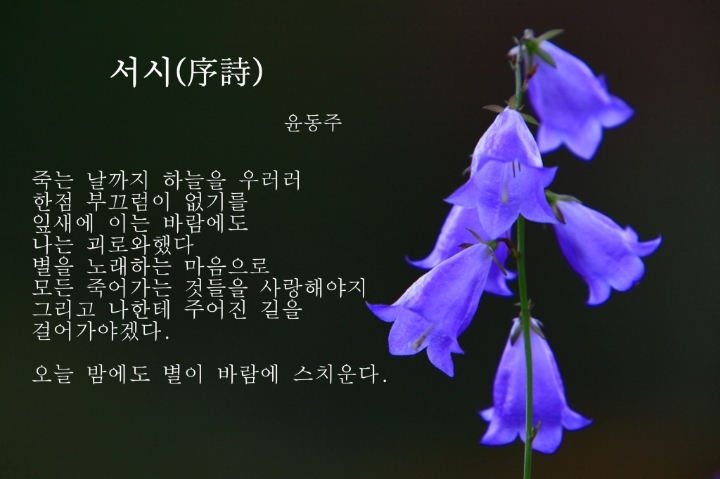 서시(序詩)

윤동주

죽는 날까지 하늘을 우러러
한점 부끄럼이 없기를
잎새에 이는 바람에도
나는 괴로와했다
별을 노래하는 마음으로
모든 죽어가는 것들을 사랑해야지
그리고 나한테 주어진 길을
걸어가야겠다.

오늘 밤에도 별이 바람에 스치운다.